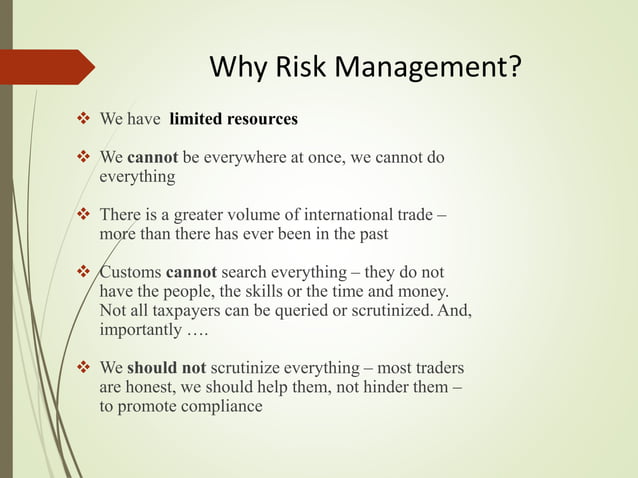 Why Risk Management?

❖ We have limited resources

❖ We cannot be everywhere at once, we cannot do everything

❖ There is a greater volume of international trade – more than there has ever been in the past

❖ Customs cannot search everything – they do not have the people, the skills or the time and money. Not all taxpayers can be queried or scrutinized. And, importantly ….

❖ We should not scrutinize everything – most traders are honest, we should help them, not hinder them – to promote compliance